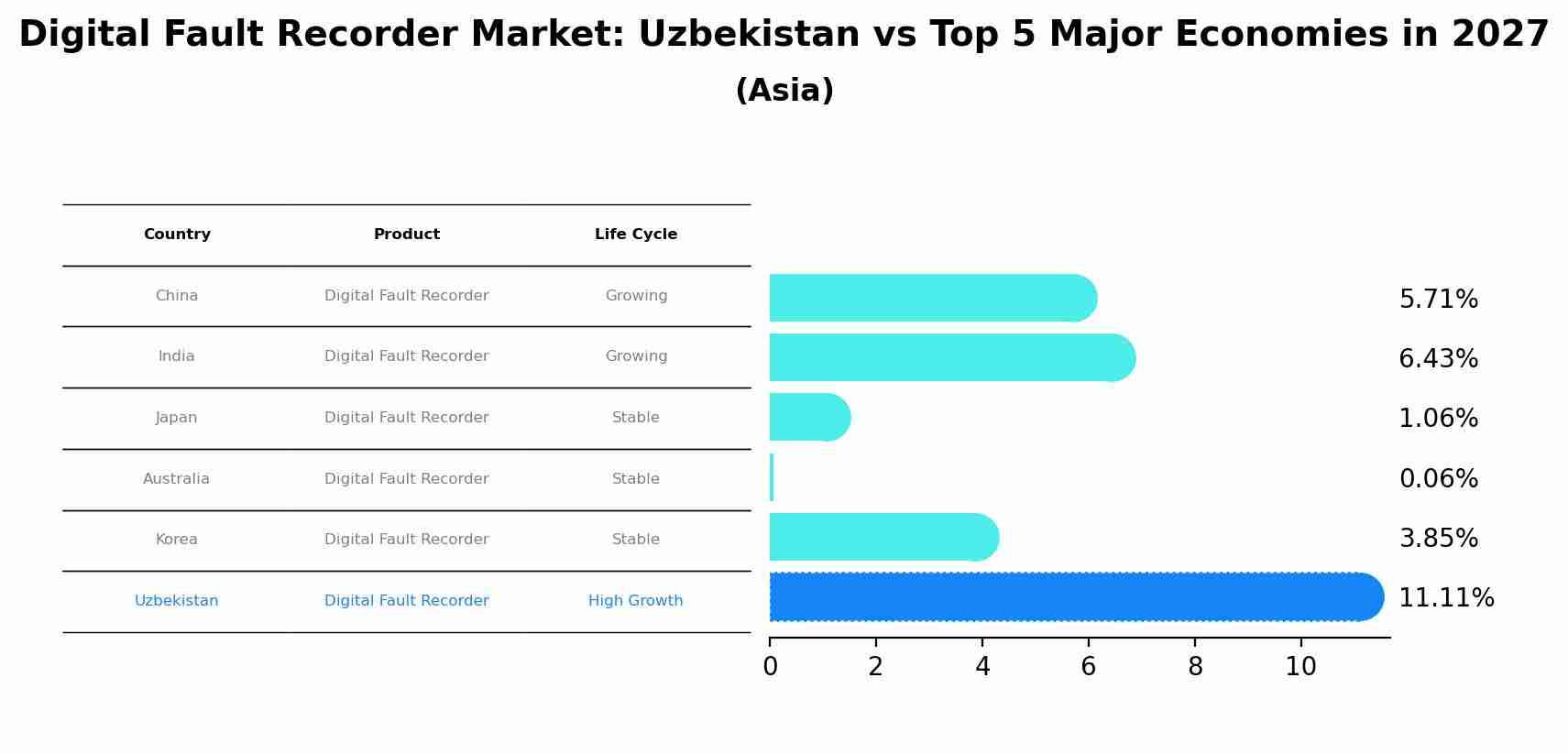 Digital Fault Recorder Market: Uzbekistan vs Top 5 Major Economies in 2027
(Asia)

| Country | Product | Life Cycle |
|---|---|---|
| China | Digital Fault Recorder | Growing |
| India | Digital Fault Recorder | Growing |
| Japan | Digital Fault Recorder | Stable |
| Australia | Digital Fault Recorder | Stable |
| Korea | Digital Fault Recorder | Stable |
| Uzbekistan | Digital Fault Recorder | High Growth |

5.71%
6.43%
1.06%
0.06%
3.85%
11.11%

0 2 4 6 8 10